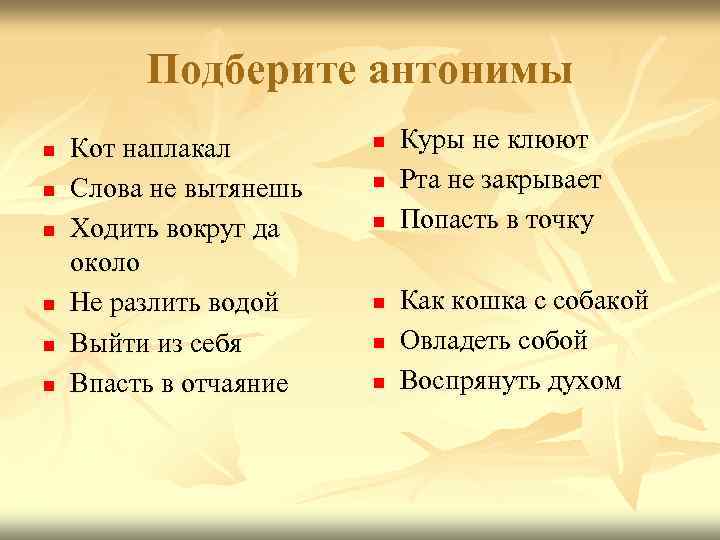 Подберите антонимы

Кот наплакал
Слова не вытянешь
Ходить вокруг да около
Не разлить водой
Выйти из себя
Впасть в отчаяние

Куры не клюют
Рта не закрывает
Попасть в точку

Как кошка с собакой
Овладеть собой
Воспрянуть духом